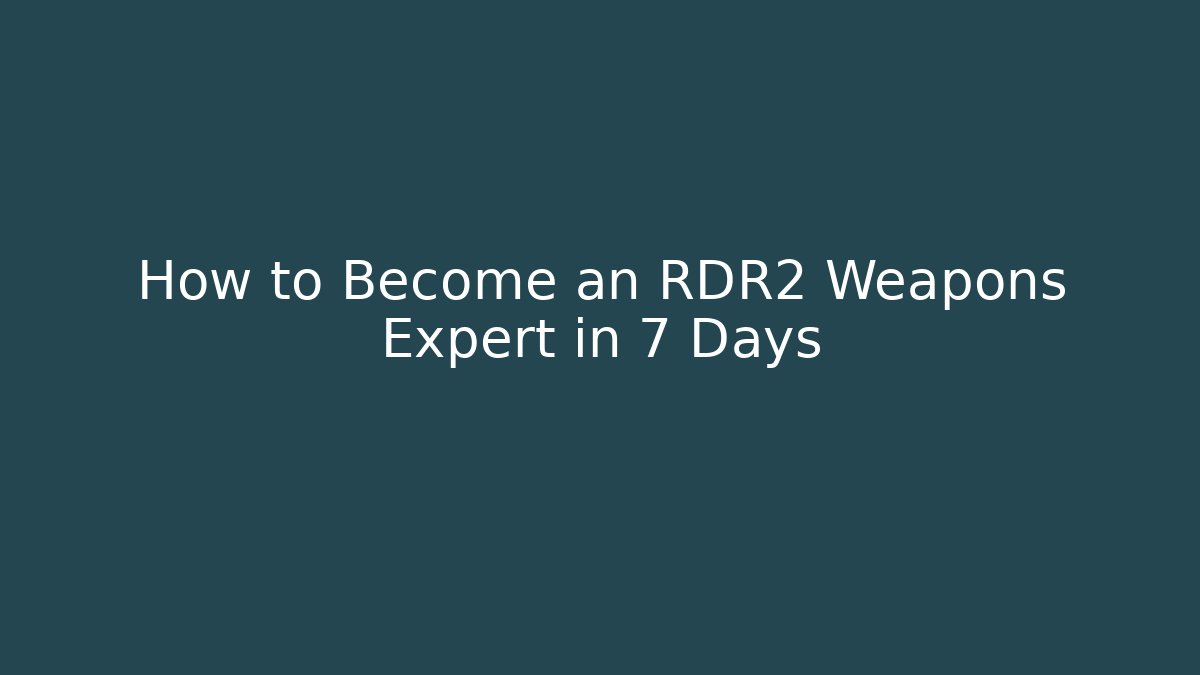 How to Become an RDR2 Weapons Expert in 7 Days